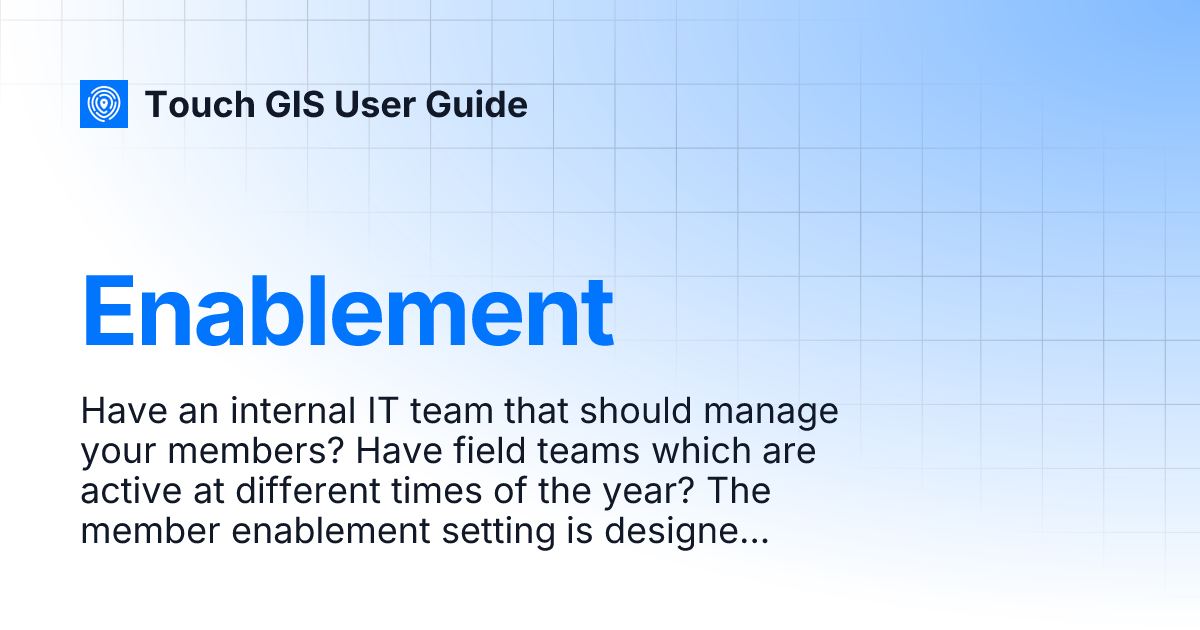 Touch GIS User Guide

Enablement

Have an internal IT team that should manage your members? Have field teams which are active at different times of the year? The member enablement setting is designe...